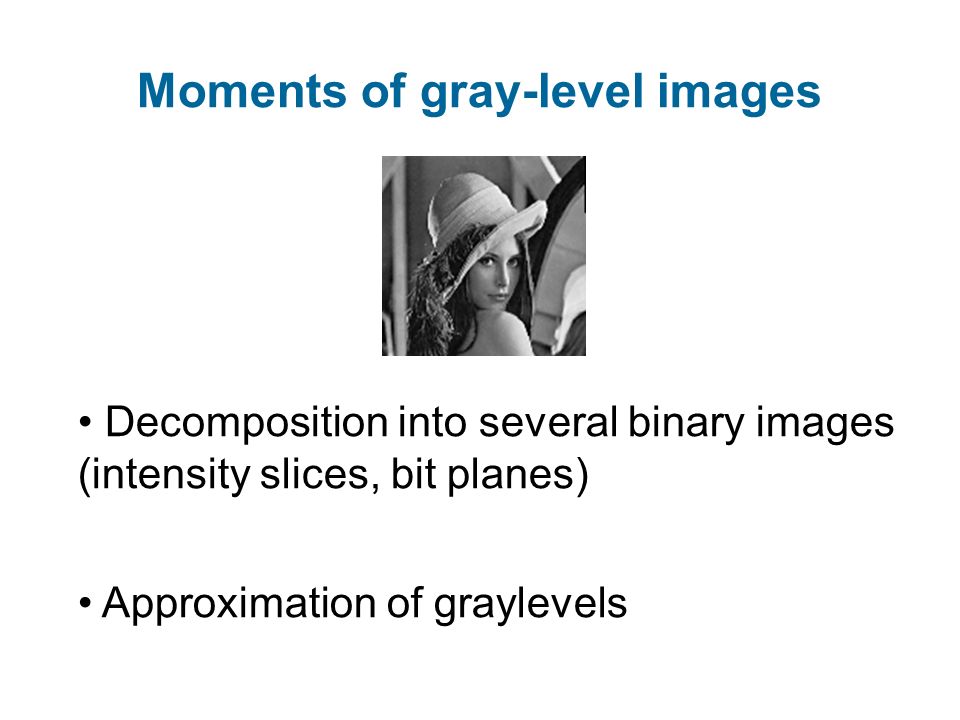 Moments of gray-level images

• Decomposition into several binary images (intensity slices, bit planes)

• Approximation of graylevels